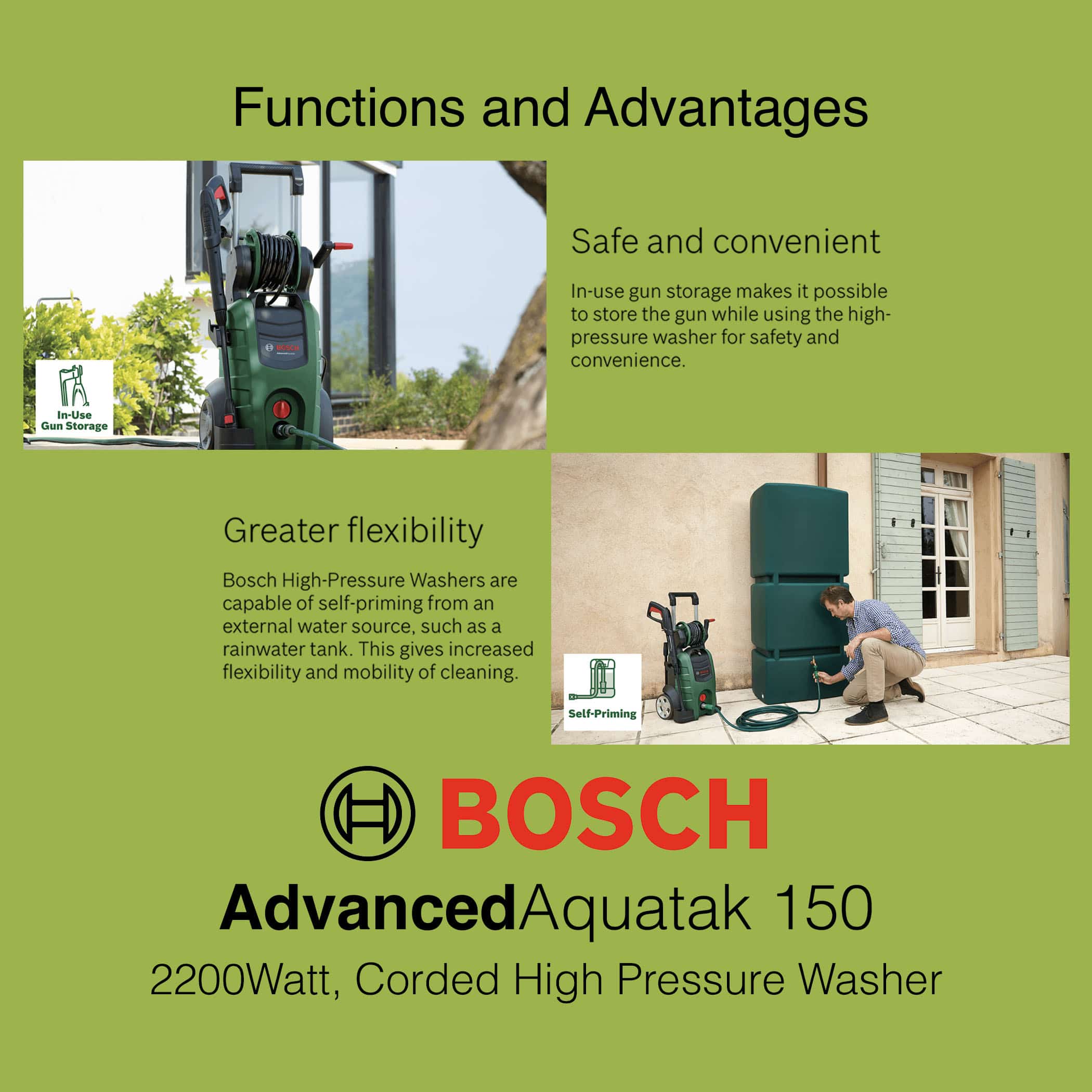 Functions and Advantages

BOSCH

In-Use
Gun Storage

Safe and convenient

In-use gun storage makes it possible to store the gun while using the high-pressure washer for safety and convenience.

Greater flexibility

Bosch High-Pressure Washers are capable of self-priming from an external water source, such as a rainwater tank. This gives increased flexibility and mobility of cleaning.

Self-Priming

BOSCH

AdvancedAquatak 150

2200Watt, Corded High Pressure Washer